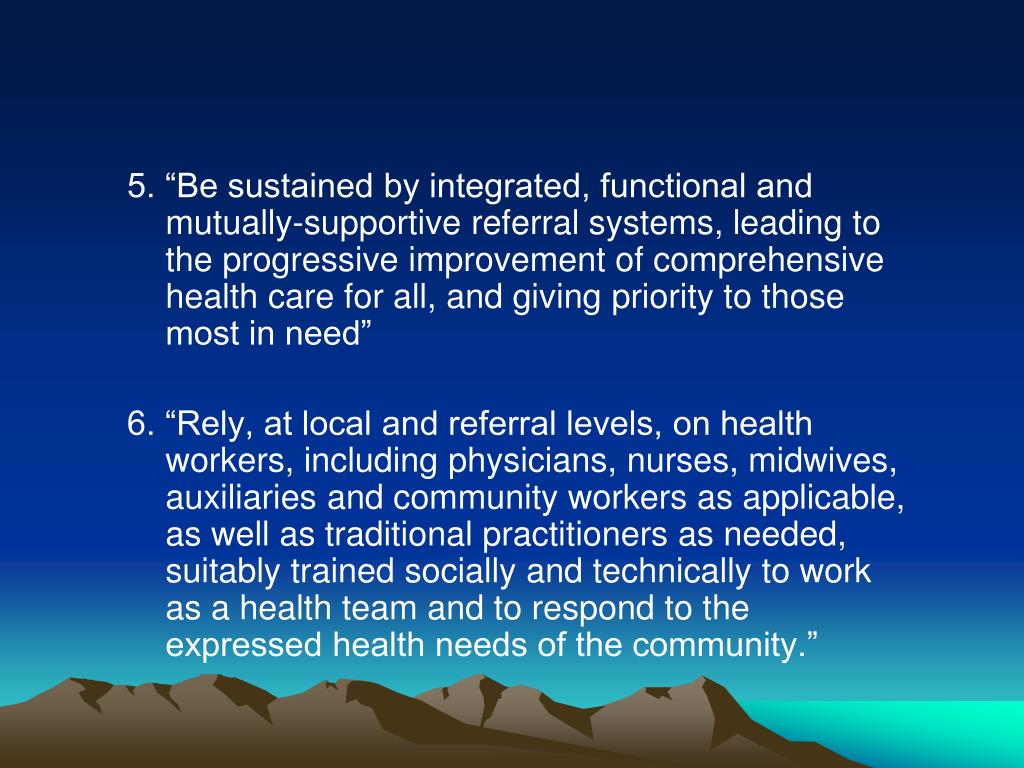 5. “Be sustained by integrated, functional and mutually-supportive referral systems, leading to the progressive improvement of comprehensive health care for all, and giving priority to those most in need”

6. “Rely, at local and referral levels, on health workers, including physicians, nurses, midwives, auxiliaries and community workers as applicable, as well as traditional practitioners as needed, suitably trained socially and technically to work as a health team and to respond to the expressed health needs of the community.”